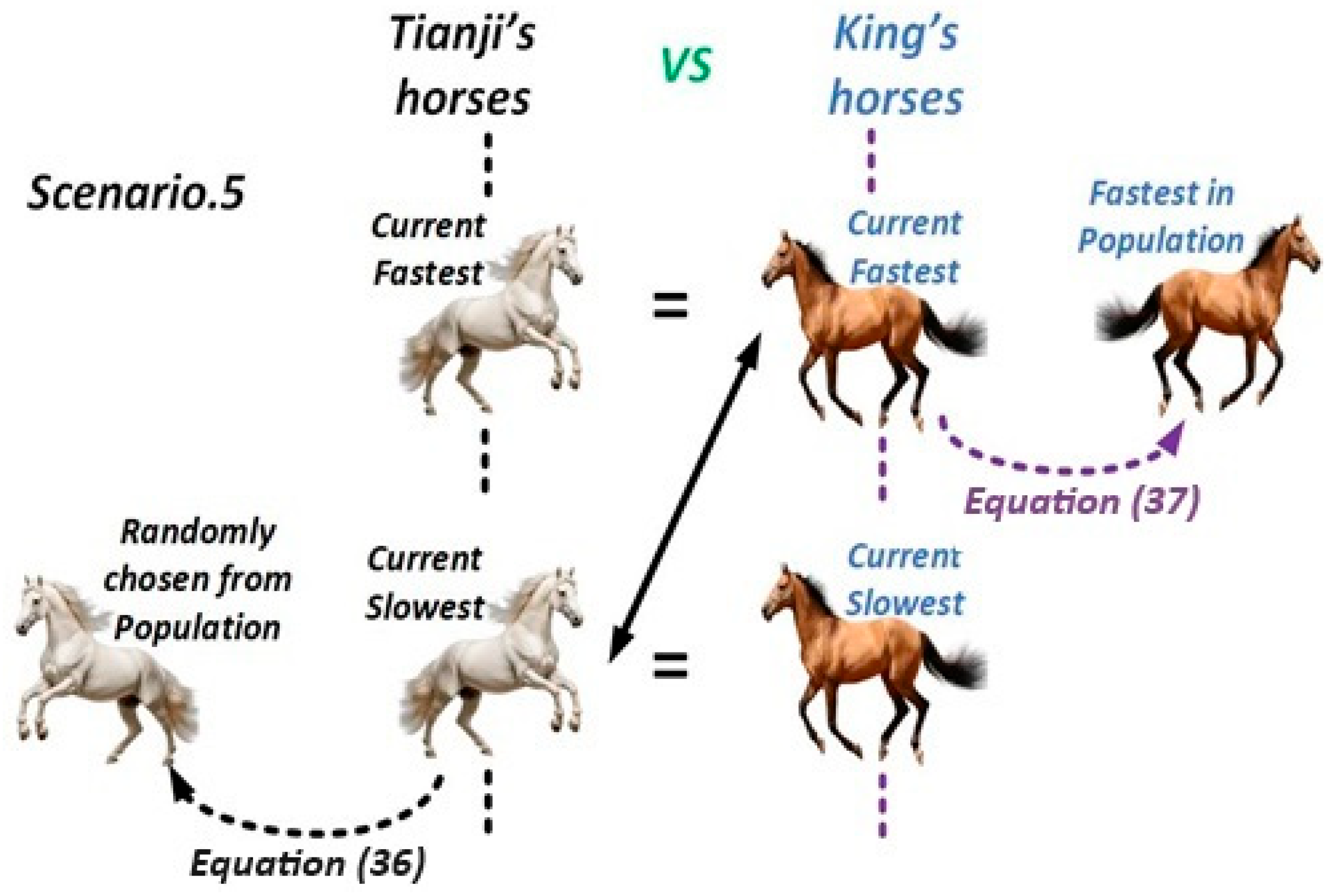 Tianji's horses

VS

King's horses

Scenario.5

Current Fastest

=

Current Fastest

Fastest in Population

Equation (37)

Randomly chosen from Population

Current Slowest

=

Current Slowest

Equation (36)